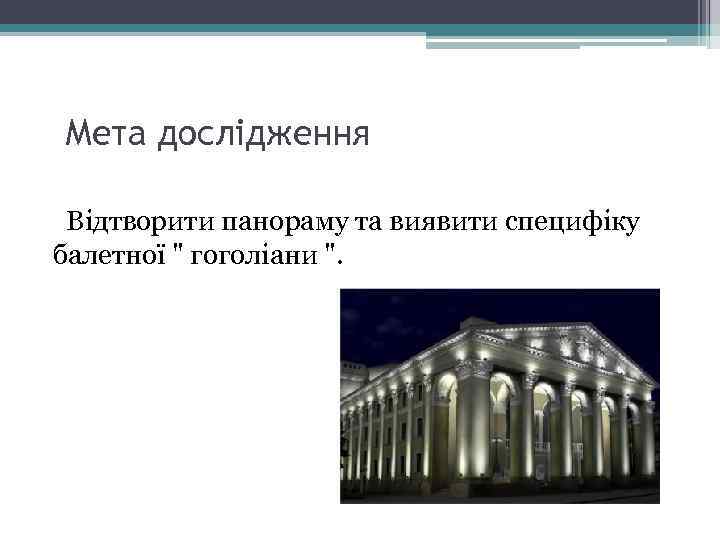 Мета дослідження

Відтворити панораму та виявити специфіку балетної " гоголіани ".